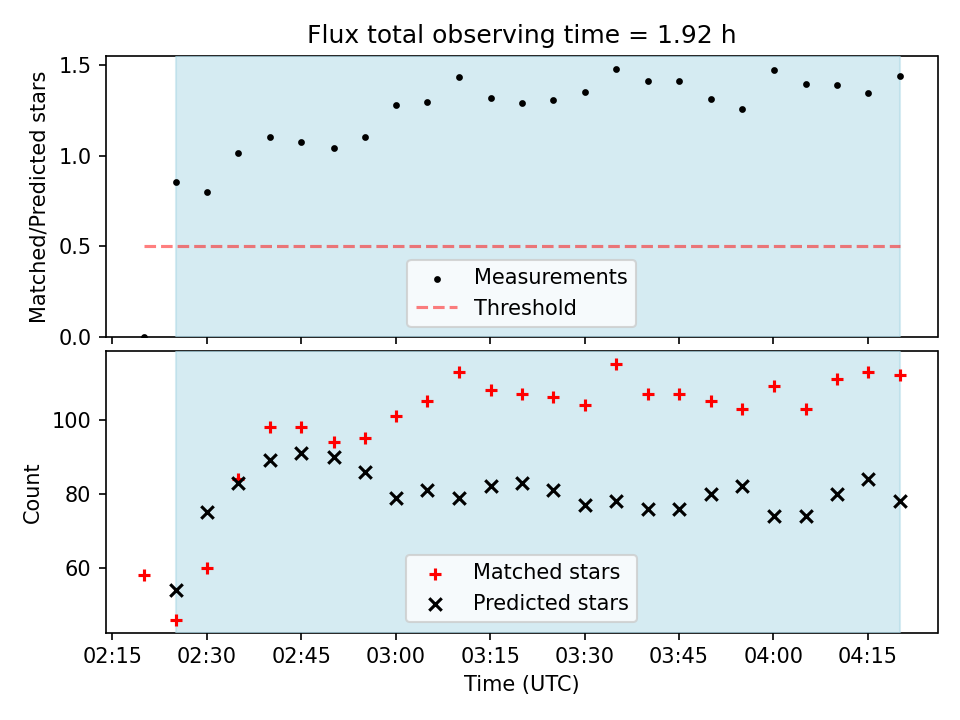 Flux total observing time = 1.92 h

Matched/Predicted stars

1.5
1.0
0.5
0.0

Measurements
Threshold

Count

100
80
60

Matched stars
Predicted stars

02:15 02:30 02:45 03:00 03:15 03:30 03:45 04:00 04:15

Time (UTC)